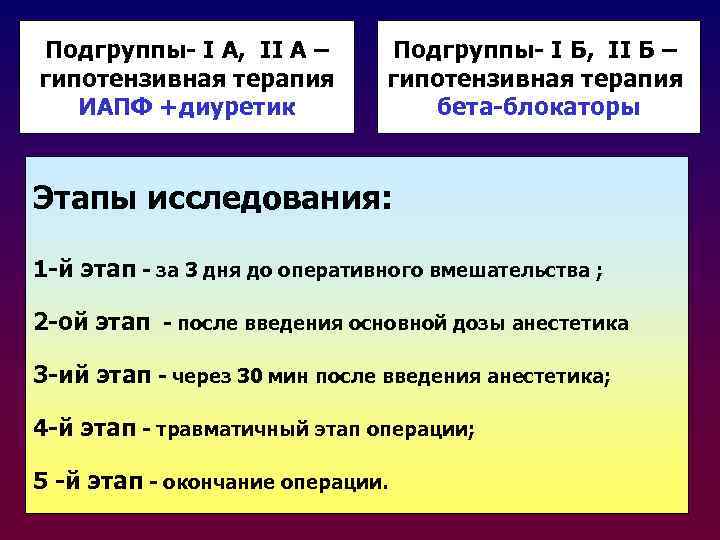 Подгруппы- I А, II А – гипотензивная терапия ИАПФ +диуретик

Подгруппы- I Б, II Б – гипотензивная терапия бета-блокаторы

Этапы исследования:

1-й этап - за 3 дня до оперативного вмешательства ;

2-ой этап - после введения основной дозы анестетика

3-ий этап - через 30 мин после введения анестетика;

4-й этап - травматичный этап операции;

5 -й этап - окончание операции.